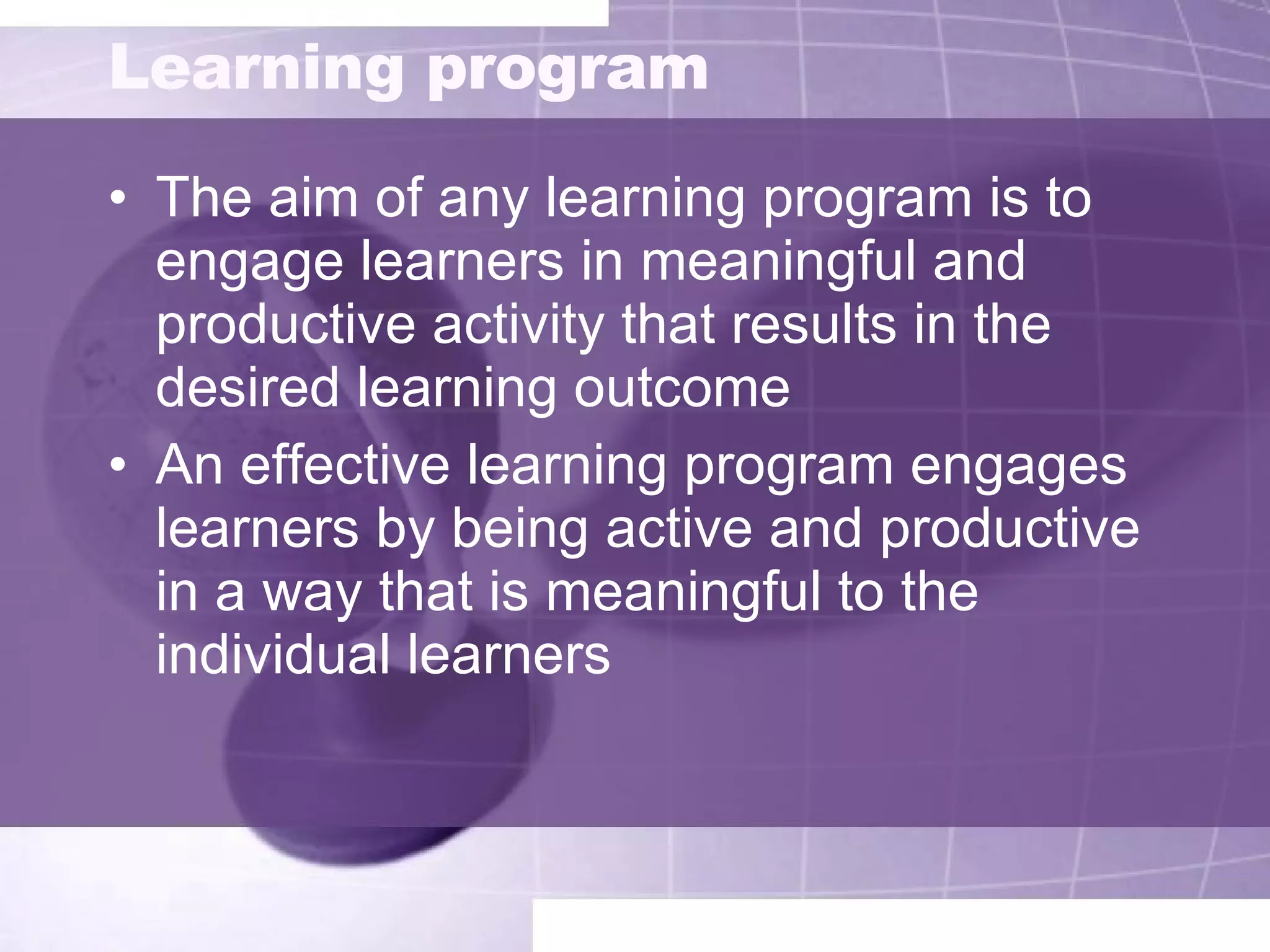 Learning program

• The aim of any learning program is to engage learners in meaningful and productive activity that results in the desired learning outcome

• An effective learning program engages learners by being active and productive in a way that is meaningful to the individual learners